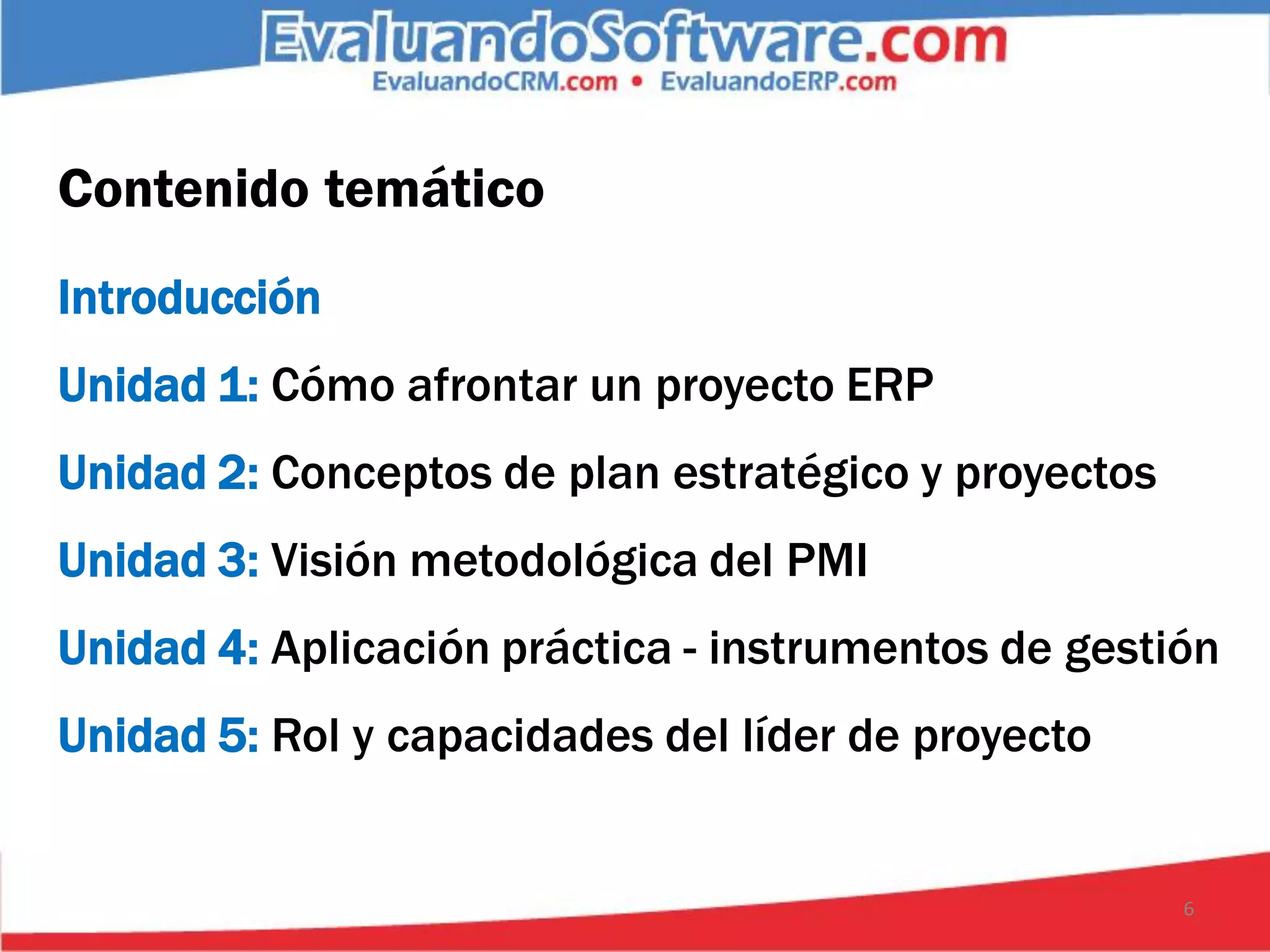 EvaluandoSoftware.com
EvaluandoCRM.com • EvaluandoERP.com

Contenido temático

Introducción

Unidad 1: Cómo afrontar un proyecto ERP

Unidad 2: Conceptos de plan estratégico y proyectos

Unidad 3: Visión metodológica del PMI

Unidad 4: Aplicación práctica - instrumentos de gestión

Unidad 5: Rol y capacidades del líder de proyecto

6